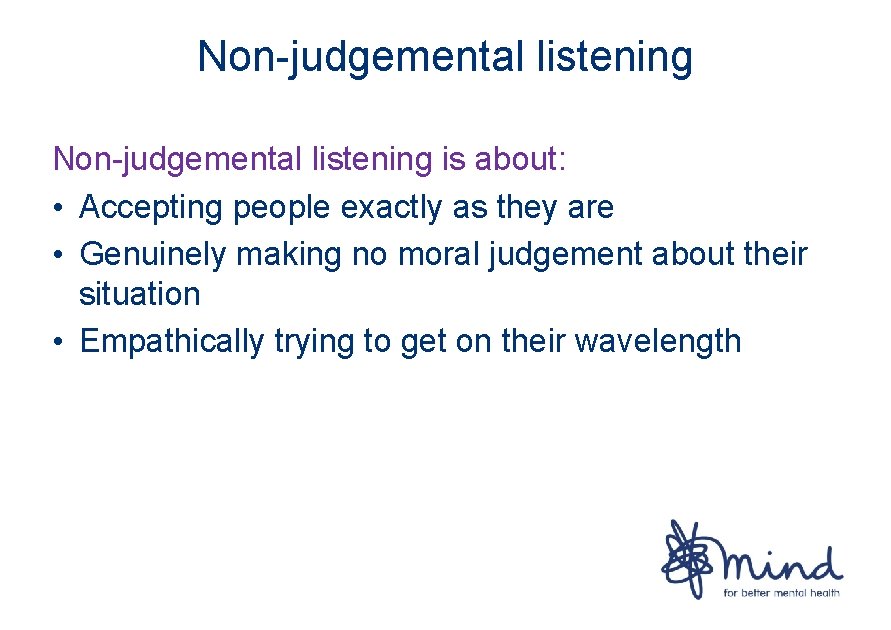 Non-judgemental listening

Non-judgemental listening is about:
• Accepting people exactly as they are
• Genuinely making no moral judgement about their situation
• Empathically trying to get on their wavelength

mind
for better mental health